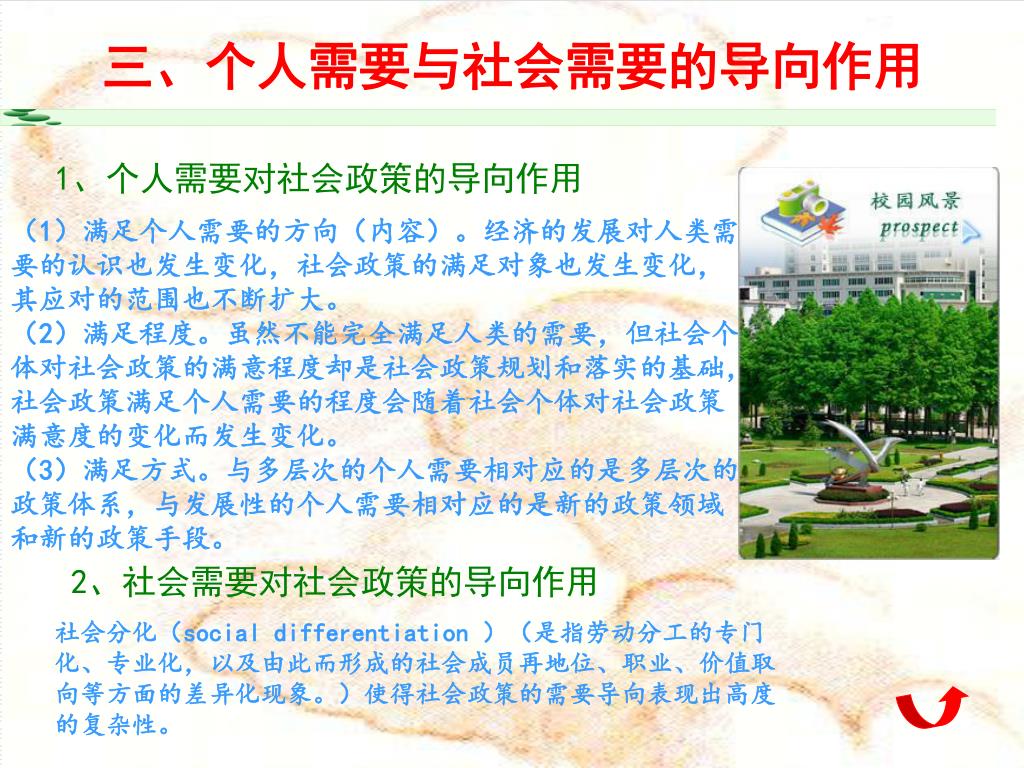 三、个人需要与社会需要的导向作用

1、个人需要对社会政策的导向作用

（1）满足个人需要的方向（内容）。经济的发展对人类需要的认识也发生变化，社会政策的满足对象也发生变化，其应对的范围也不断扩大。
（2）满足程度。虽然不能完全满足人类的需要，但社会个体对社会政策的满意程度却是社会政策规划和落实的基础，社会政策满足个人需要的程度会随着社会个体对社会政策满意度的变化而发生变化。
（3）满足方式。与多层次的个人需要相对应的是多层次的政策体系，与发展性的个人需要相对应的是新的政策领域和新的政策手段。

校园风景
prospect

2、社会需要对社会政策的导向作用

社会分化（social differentiation ）（是指劳动分工的专门化、专业化，以及由此而形成的社会成员再地位、职业、价值取向等方面的差异化现象。）使得社会政策的需要导向表现出高度的复杂性。